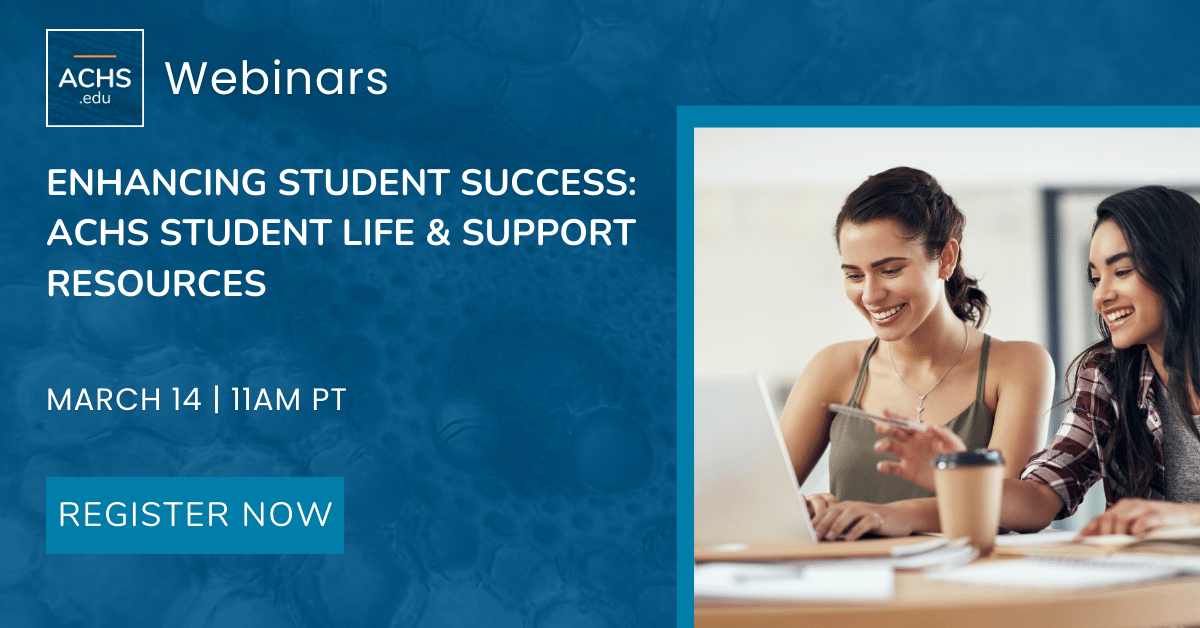 ACHS .edu

Webinars

ENHANCING STUDENT SUCCESS: ACHS STUDENT LIFE & SUPPORT RESOURCES

MARCH 14 | 11AM PT

REGISTER NOW